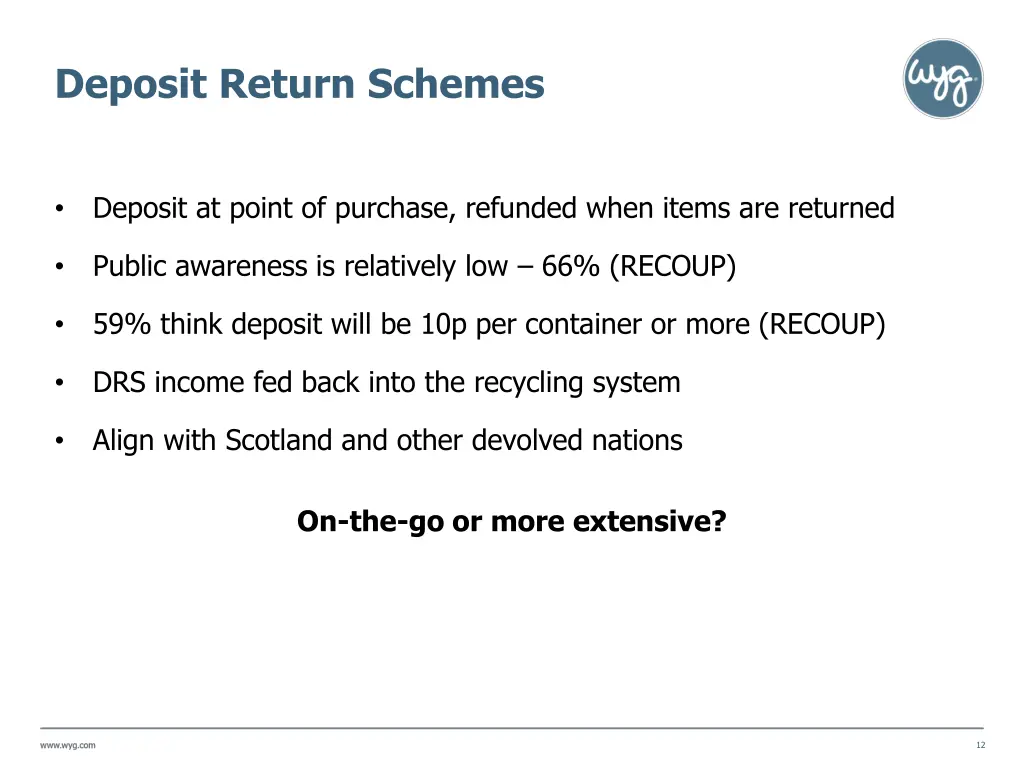 Deposit Return Schemes

wyg

• Deposit at point of purchase, refunded when items are returned

• Public awareness is relatively low – 66% (RECOUP)

• 59% think deposit will be 10p per container or more (RECOUP)

• DRS income fed back into the recycling system

• Align with Scotland and other devolved nations

On-the-go or more extensive?

www.wyg.com

12